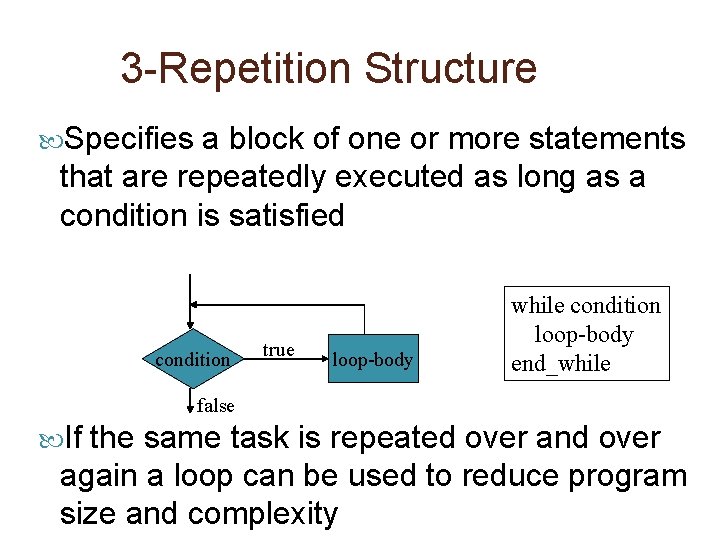 3-Repetition Structure

Specifies a block of one or more statements that are repeatedly executed as long as a condition is satisfied

condition

true

loop-body

false

while condition
loop-body
end_while

If the same task is repeated over and over again a loop can be used to reduce program size and complexity